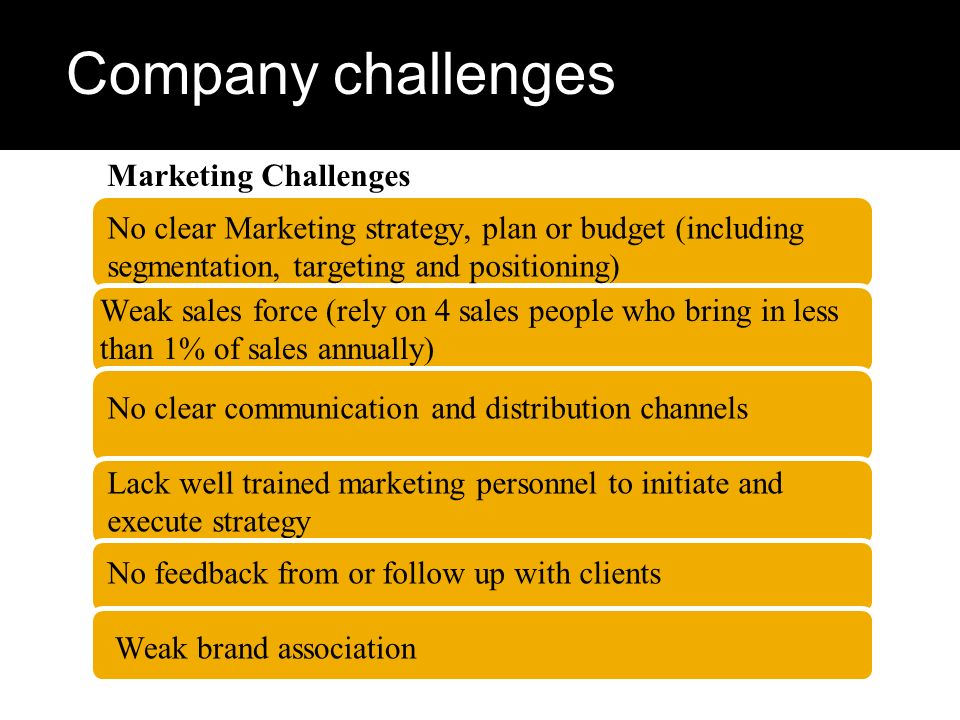 Company challenges

Marketing Challenges

No clear Marketing strategy, plan or budget (including segmentation, targeting and positioning)

Weak sales force (rely on 4 sales people who bring in less than 1% of sales annually)

No clear communication and distribution channels

Lack well trained marketing personnel to initiate and execute strategy

No feedback from or follow up with clients

Weak brand association